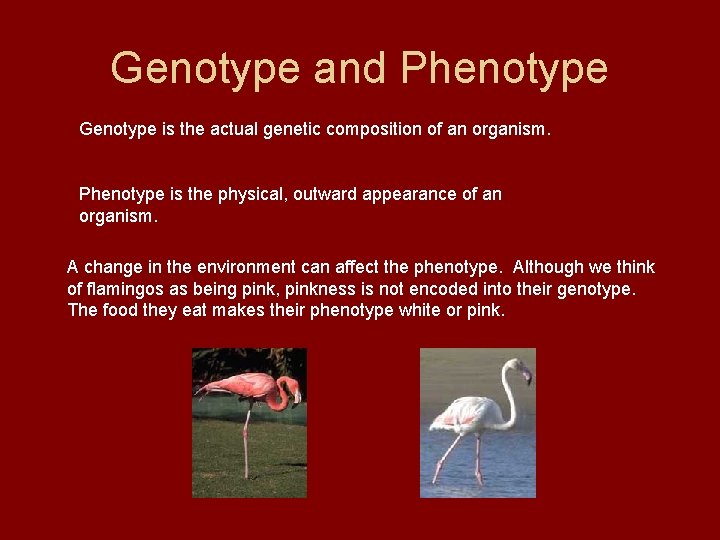 Genotype and Phenotype

Genotype is the actual genetic composition of an organism.

Phenotype is the physical, outward appearance of an organism.

A change in the environment can affect the phenotype. Although we think of flamingos as being pink, pinkness is not encoded into their genotype. The food they eat makes their phenotype white or pink.